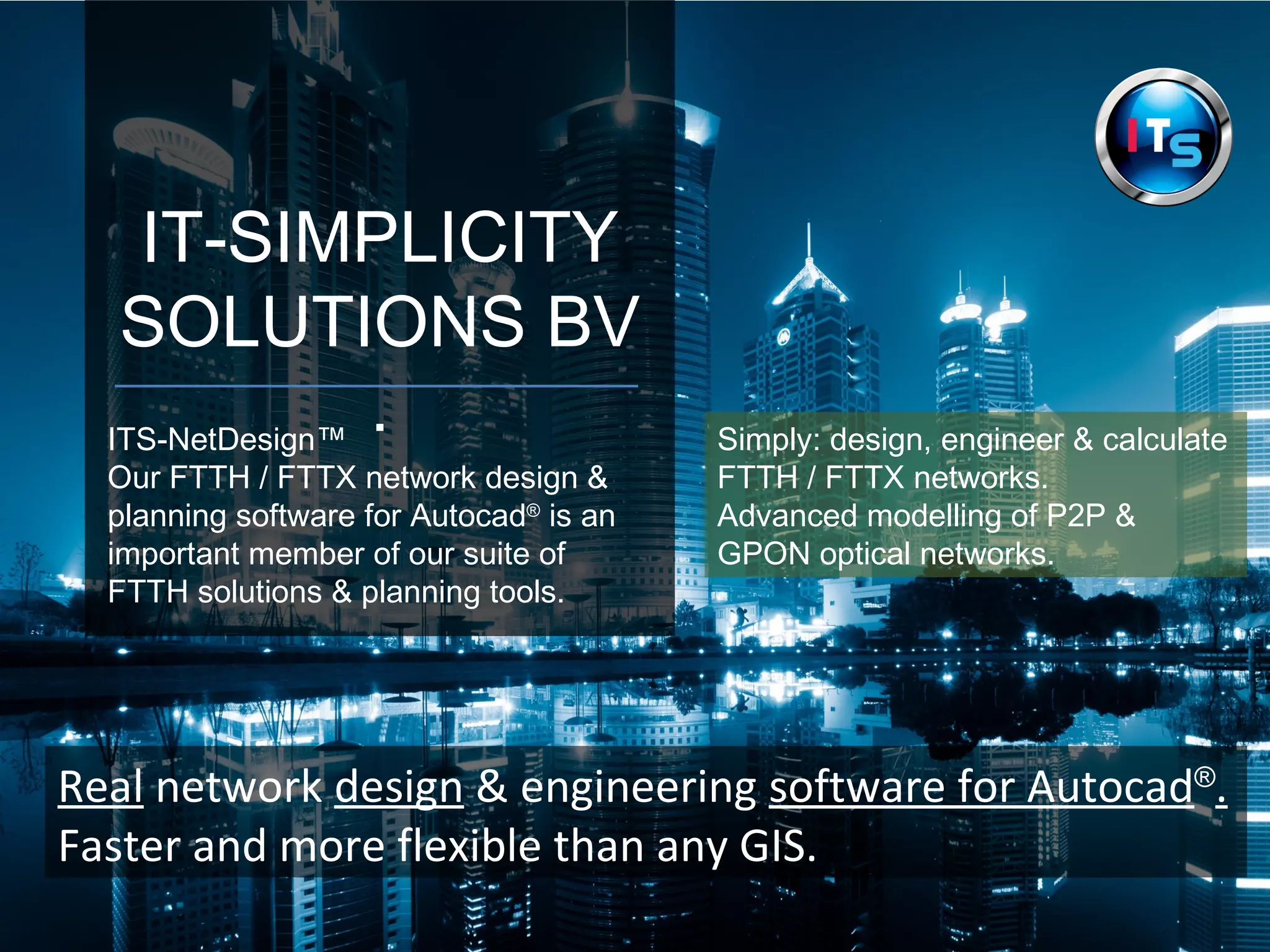 ITS

IT-SIMPLICITY SOLUTIONS BV

ITS-NetDesign™ .
Our FTTH / FTTX network design & planning software for Autocad® is an important member of our suite of FTTH solutions & planning tools.

Simply: design, engineer & calculate FTTH / FTTX networks.
Advanced modelling of P2P & GPON optical networks.

Real network design & engineering software for Autocad®.
Faster and more flexible than any GIS.